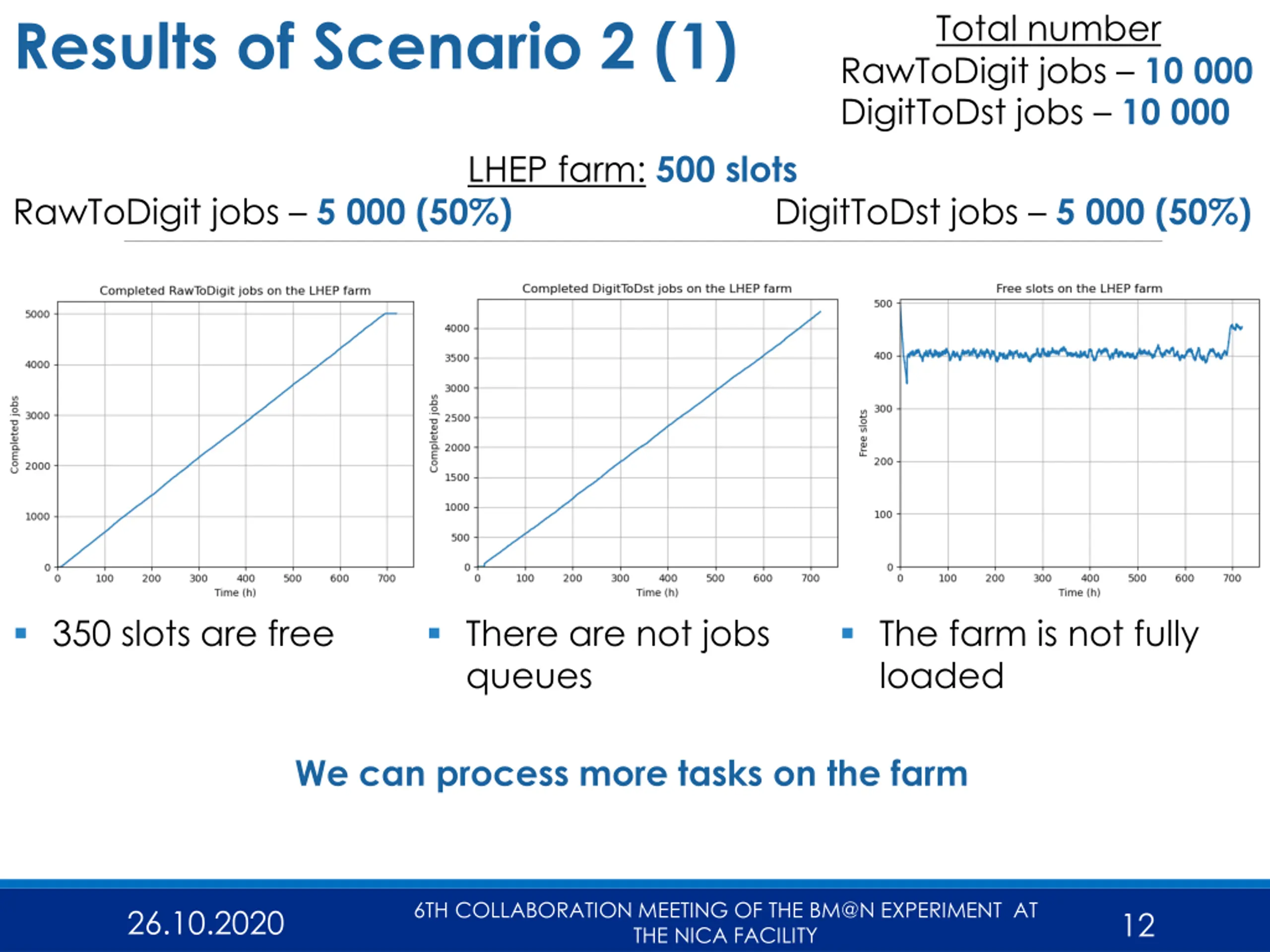 Results of Scenario 2 (1)

Total number
RawToDigit jobs – 10 000
DigitToDst jobs – 10 000

LHEP farm: 500 slots
RawToDigit jobs – 5 000 (50%)
DigitToDst jobs – 5 000 (50%)

Completed RawToDigit jobs on the LHEP farm
Completed jobs
5000
4000
3000
2000
1000
0
0 100 200 300 400 500 600 700
Time (h)

Completed DigitToDst jobs on the LHEP farm
Completed jobs
4000
3500
3000
2500
2000
1500
1000
500
0
0 100 200 300 400 500 600 700
Time (h)

Free slots on the LHEP farm
Free slots
500
400
300
200
100
0
0 100 200 300 400 500 600 700
Time (h)

▪ 350 slots are free

▪ There are not jobs queues

▪ The farm is not fully loaded

We can process more tasks on the farm

26.10.2020
6TH COLLABORATION MEETING OF THE BM@N EXPERIMENT AT THE NICA FACILITY
12